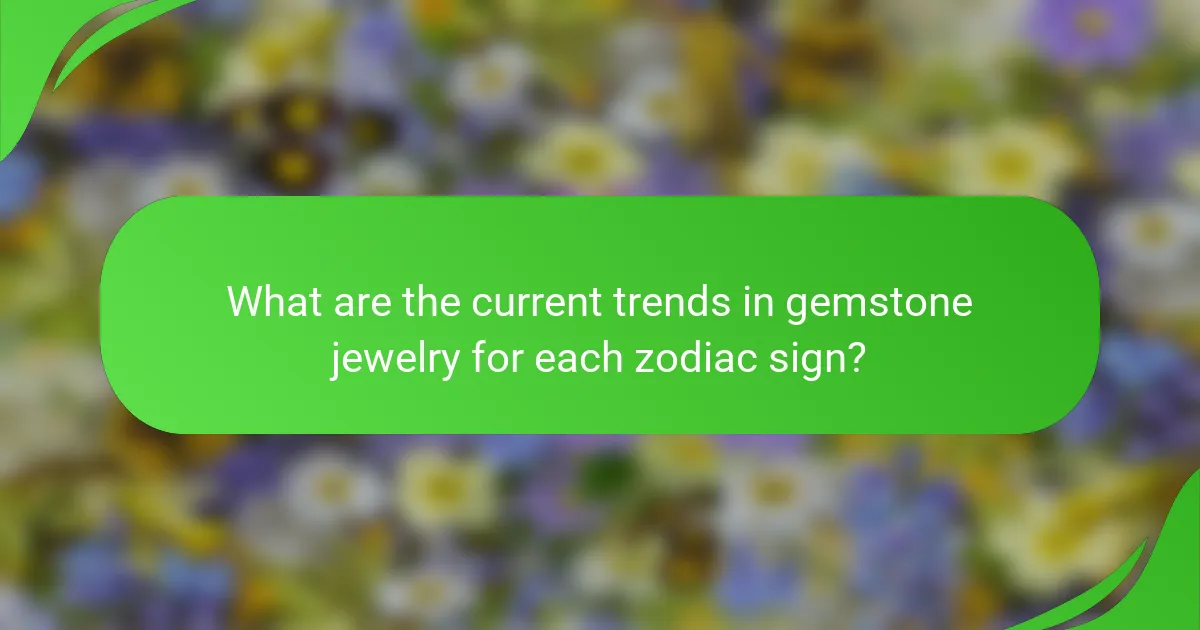 What are the current trends in gemstone jewelry for each zodiac sign?